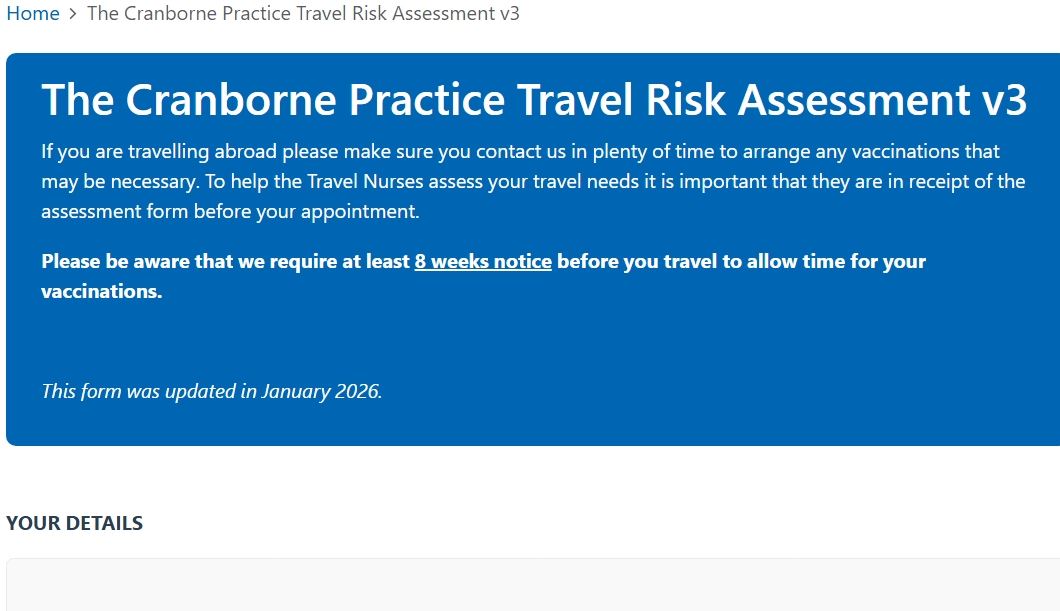 Home > The Cranborne Practice Travel Risk Assessment v3

The Cranborne Practice Travel Risk Assessment v3

If you are travelling abroad please make sure you contact us in plenty of time to arrange any vaccinations that may be necessary. To help the Travel Nurses assess your travel needs it is important that they are in receipt of the assessment form before your appointment.

Please be aware that we require at least 8 weeks notice before you travel to allow time for your vaccinations.

This form was updated in January 2026.

YOUR DETAILS